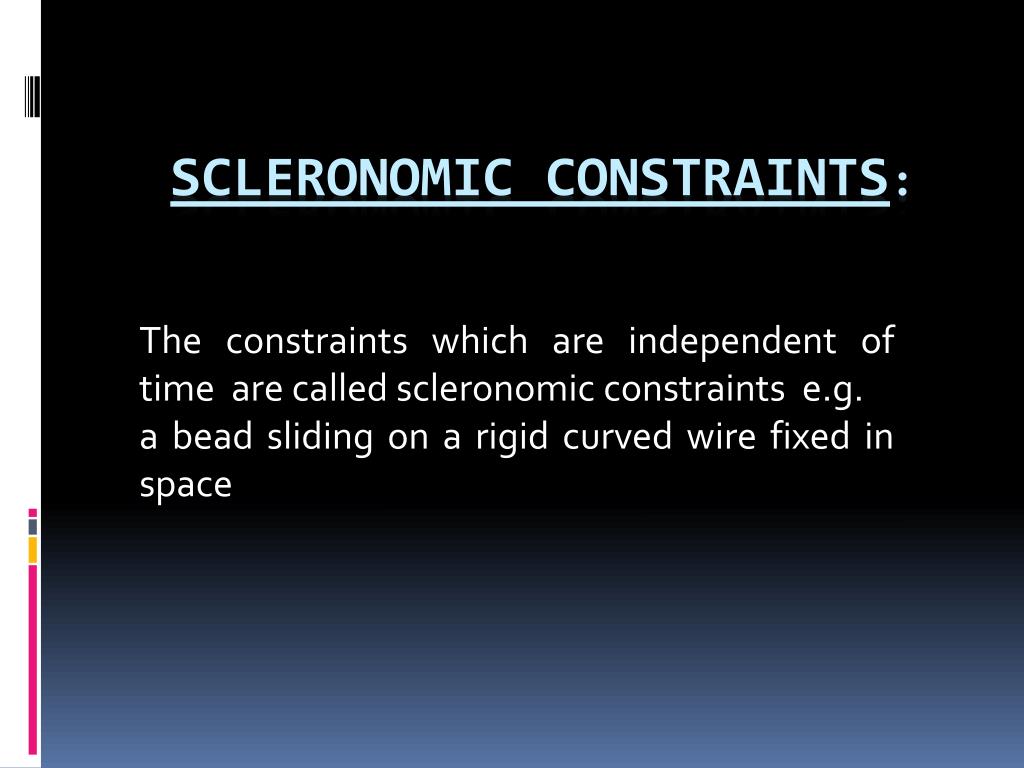 SCLERONOMIC CONSTRAINTS:

The constraints which are independent of time are called scleronomic constraints e.g.
a bead sliding on a rigid curved wire fixed in space